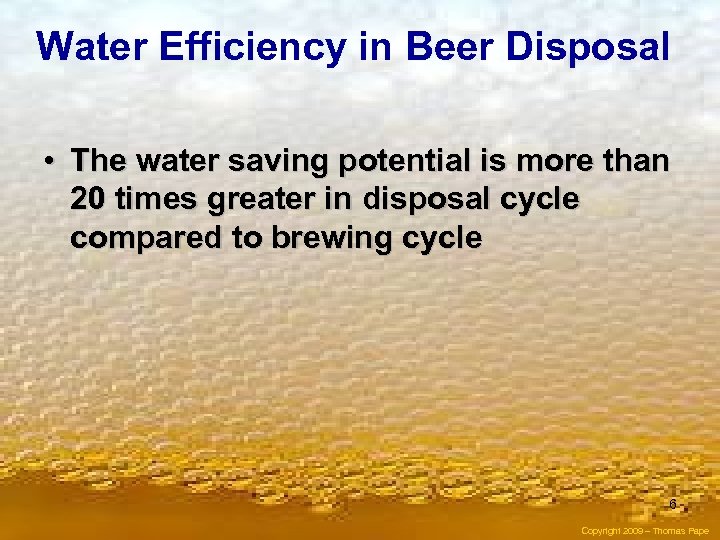 Water Efficiency in Beer Disposal

• The water saving potential is more than 20 times greater in disposal cycle compared to brewing cycle

6

Copyright 2009 – Thomas Pape